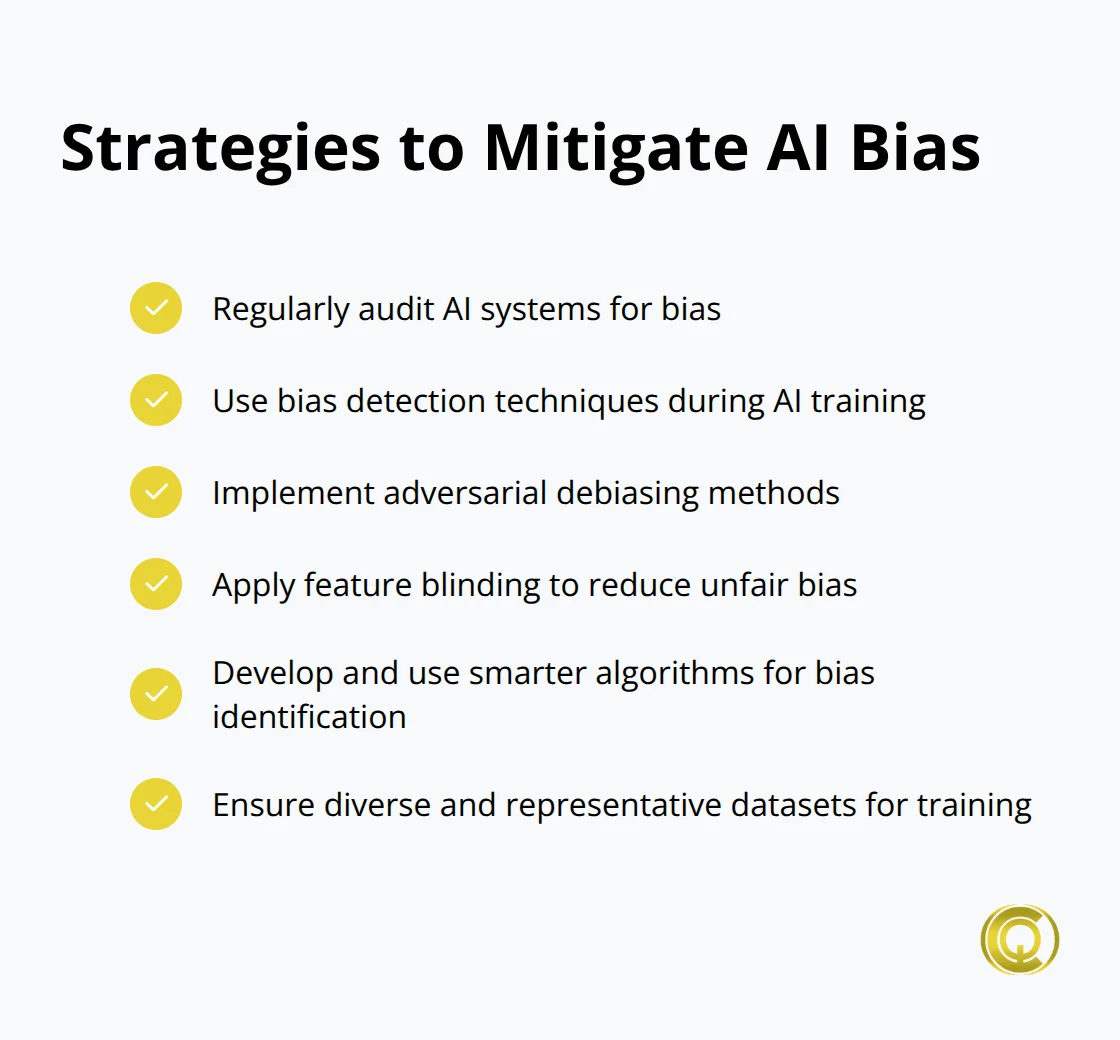 Strategies to Mitigate AI Bias

Regularly audit AI systems for bias

Use bias detection techniques during AI training

Implement adversarial debiasing methods

Apply feature blinding to reduce unfair bias

Develop and use smarter algorithms for bias identification

Ensure diverse and representative datasets for training